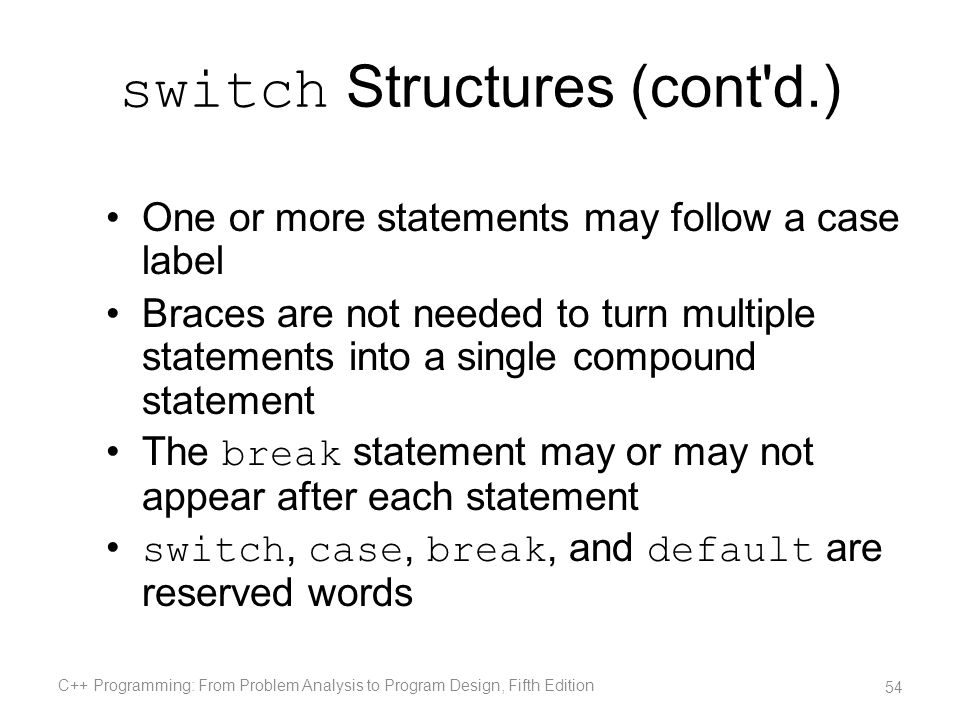 switch Structures (cont'd.)

• One or more statements may follow a case label

• Braces are not needed to turn multiple statements into a single compound statement

• The break statement may or may not appear after each statement

• switch, case, break, and default are reserved words

C++ Programming: From Problem Analysis to Program Design, Fifth Edition

54